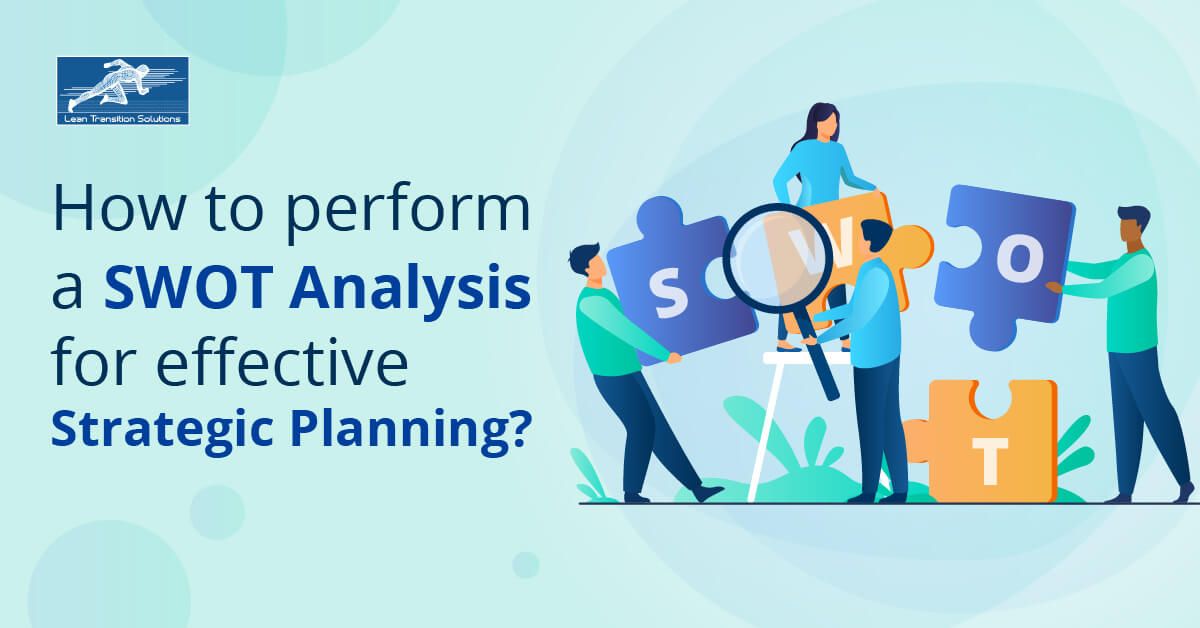 Lean Transition Solutions

How to perform a SWOT Analysis for effective Strategic Planning?

S
W
O
T